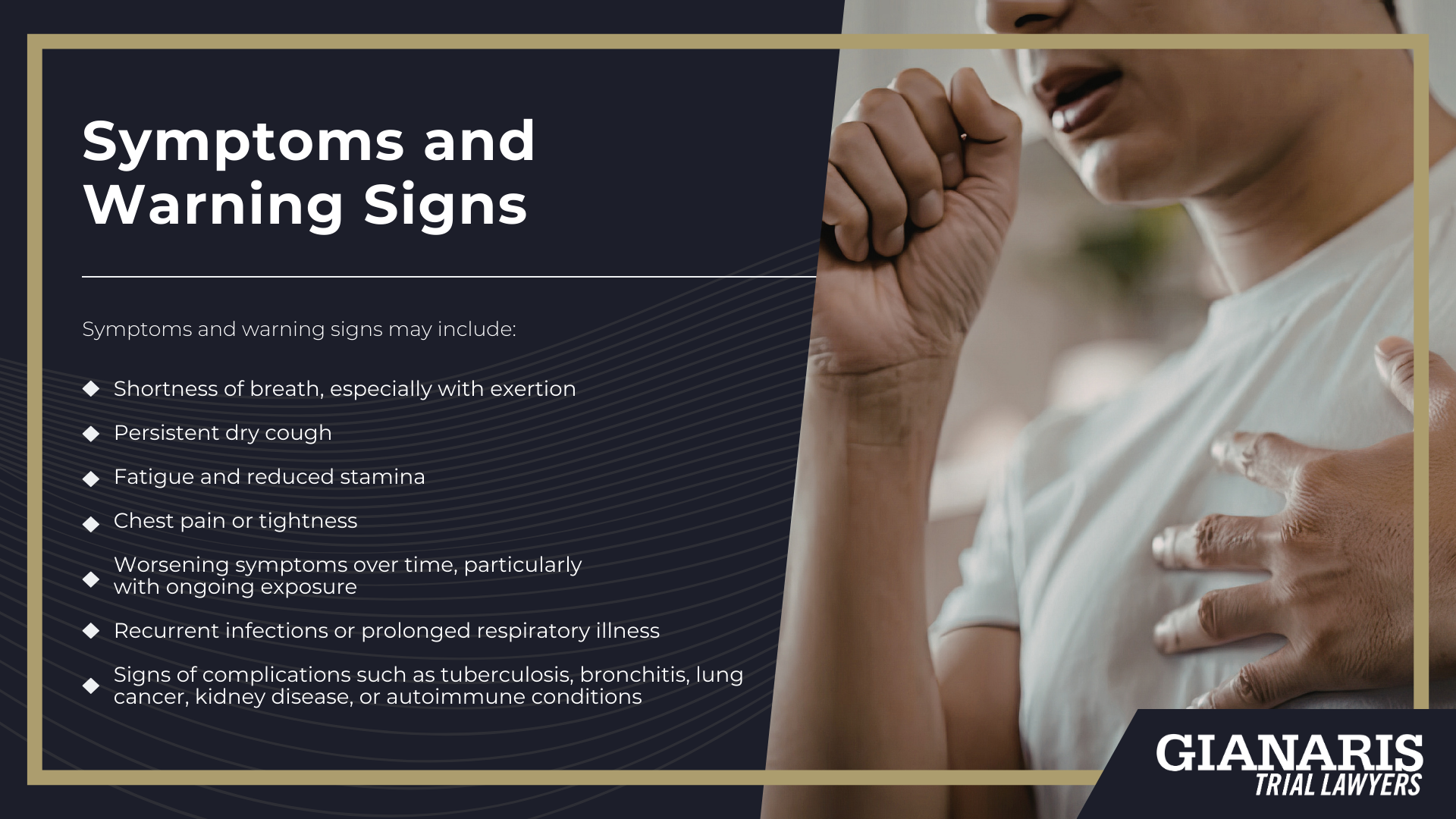 Symptoms and Warning Signs

Symptoms and warning signs may include:

◆ Shortness of breath, especially with exertion
◆ Persistent dry cough
◆ Fatigue and reduced stamina
◆ Chest pain or tightness
◆ Worsening symptoms over time, particularly with ongoing exposure
◆ Recurrent infections or prolonged respiratory illness
◆ Signs of complications such as tuberculosis, bronchitis, lung cancer, kidney disease, or autoimmune conditions

GIANARIS
TRIAL LAWYERS